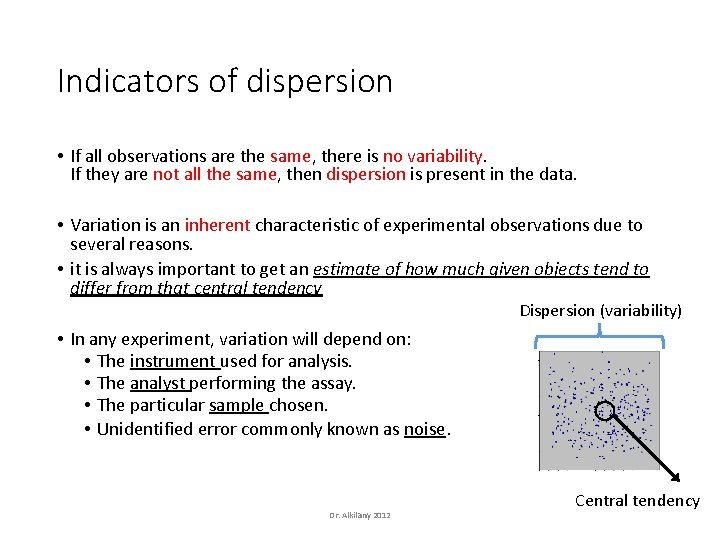 Indicators of dispersion

• If all observations are the same, there is no variability.
If they are not all the same, then dispersion is present in the data.

• Variation is an inherent characteristic of experimental observations due to several reasons.

• it is always important to get an estimate of how much given objects tend to differ from that central tendency

• In any experiment, variation will depend on:
  • The instrument used for analysis.
  • The analyst performing the assay.
  • The particular sample chosen.
  • Unidentified error commonly known as noise.

Dispersion (variability)

Central tendency

Dr. Alkilany 2012